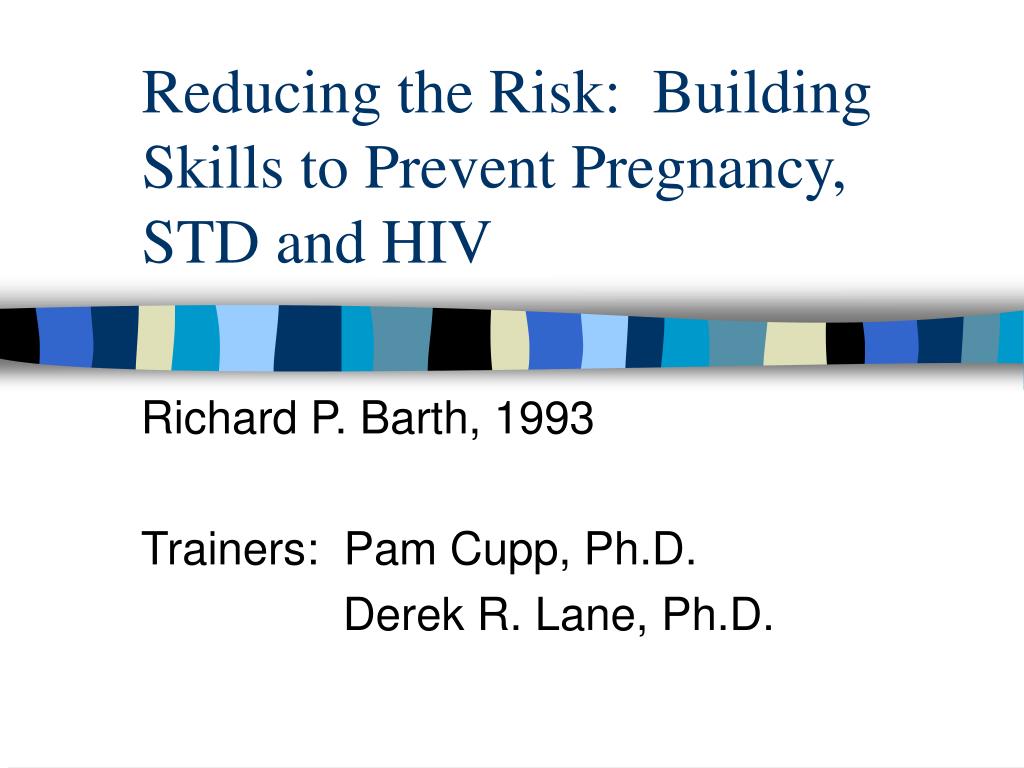 Reducing the Risk:  Building Skills to Prevent Pregnancy, STD and HIV

Richard P. Barth, 1993

Trainers:  Pam Cupp, Ph.D.
Derek R. Lane, Ph.D.